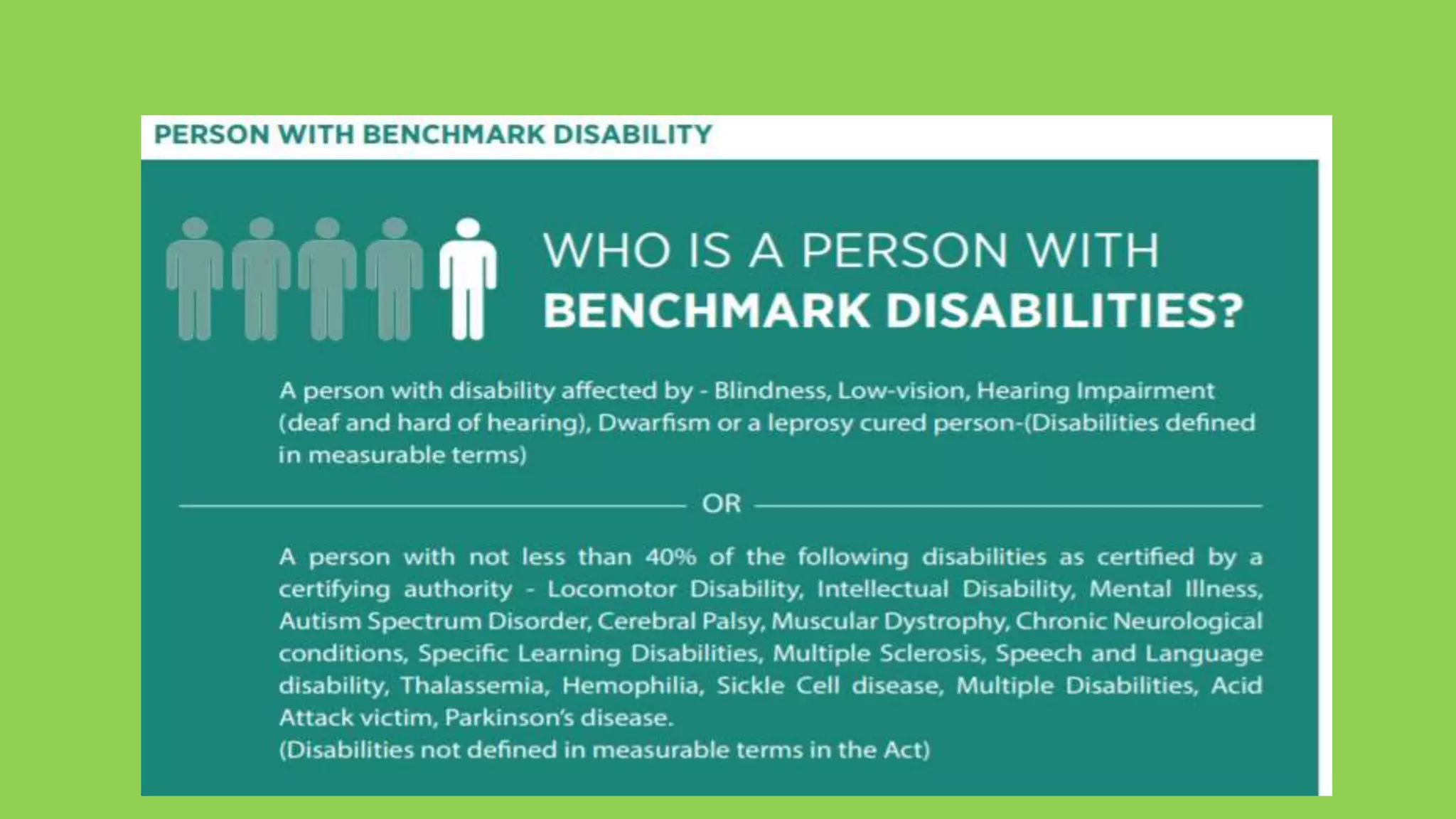 PERSON WITH BENCHMARK DISABILITY

WHO IS A PERSON WITH
BENCHMARK DISABILITIES?

A person with disability affected by - Blindness, Low-vision, Hearing Impairment (deaf and hard of hearing), Dwarfism or a leprosy cured person-(Disabilities defined in measurable terms)

OR

A person with not less than 40% of the following disabilities as certified by a certifying authority - Locomotor Disability, Intellectual Disability, Mental Illness, Autism Spectrum Disorder, Cerebral Palsy, Muscular Dystrophy, Chronic Neurological conditions, Specific Learning Disabilities, Multiple Sclerosis, Speech and Language disability, Thalassemia, Hemophilia, Sickle Cell disease, Multiple Disabilities, Acid Attack victim, Parkinson's disease.
(Disabilities not defined in measurable terms in the Act)